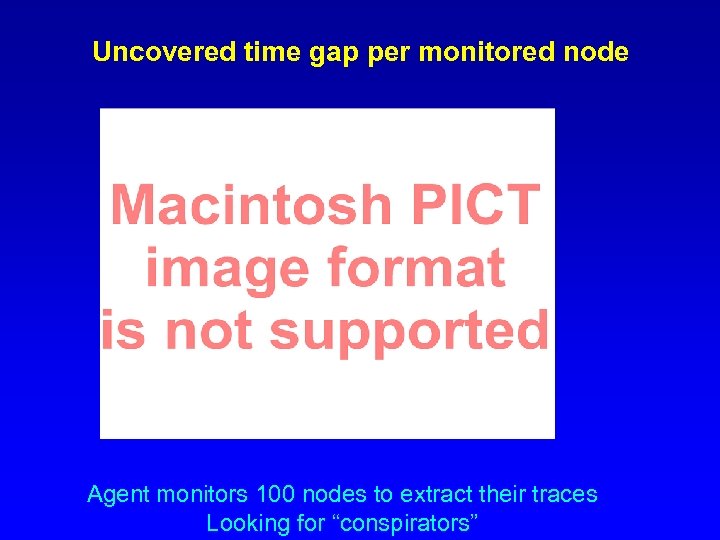 Uncovered time gap per monitored node

Macintosh PICT image format is not supported

Agent monitors 100 nodes to extract their traces
Looking for “conspirators”